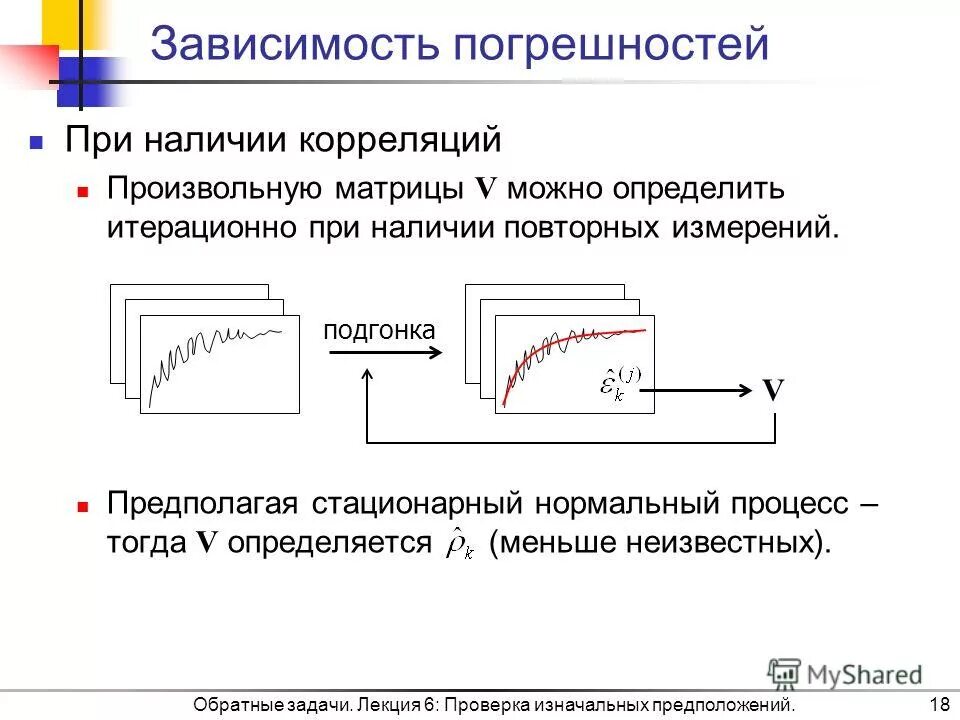 Зависимость погрешностей

При наличии корреляций

Произвольную матрицы $\mathbf{V}$ можно определить итерационно при наличии повторных измерений.

подгонка

$\hat{\varepsilon}_k^{(j)}$

$\mathbf{V}$

Предполагая стационарный нормальный процесс – тогда $\mathbf{V}$ определяется $\hat{\rho}_k$ (меньше неизвестных).

MyShared

Обратные задачи. Лекция 6: Проверка изначальных предположений.

18